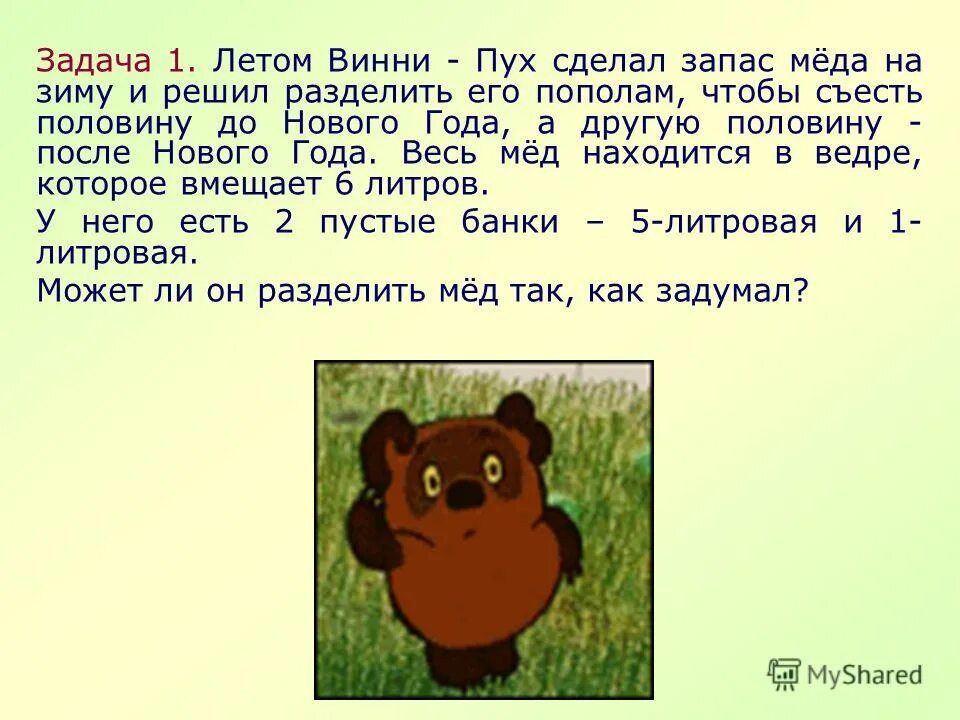 Задача 1. Летом Винни - Пух сделал запас мёда на зиму и решил разделить его пополам, чтобы съесть половину до Нового Года, а другую половину - после Нового Года. Весь мёд находится в ведре, которое вмещает 6 литров.

У него есть 2 пустые банки – 5-литровая и 1-литровая.

Может ли он разделить мёд так, как задумал?

MyShared